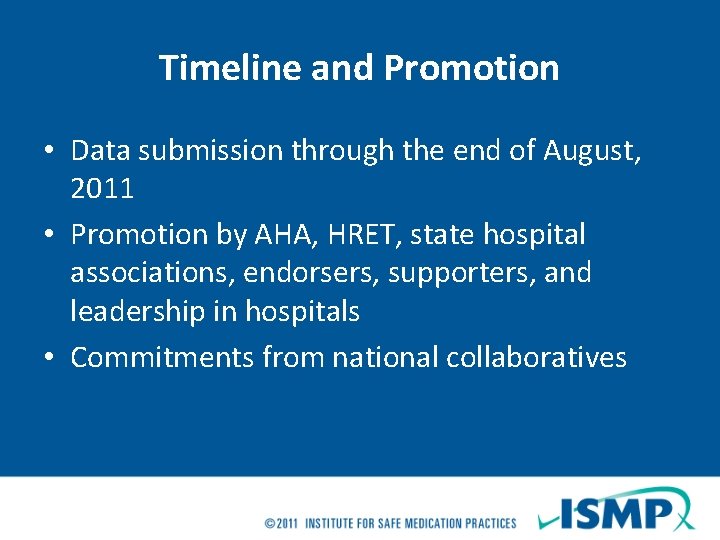 Timeline and Promotion

• Data submission through the end of August, 2011
• Promotion by AHA, HRET, state hospital associations, endorsers, supporters, and leadership in hospitals
• Commitments from national collaboratives

©2011 INSTITUTE FOR SAFE MEDICATION PRACTICES

ISMP